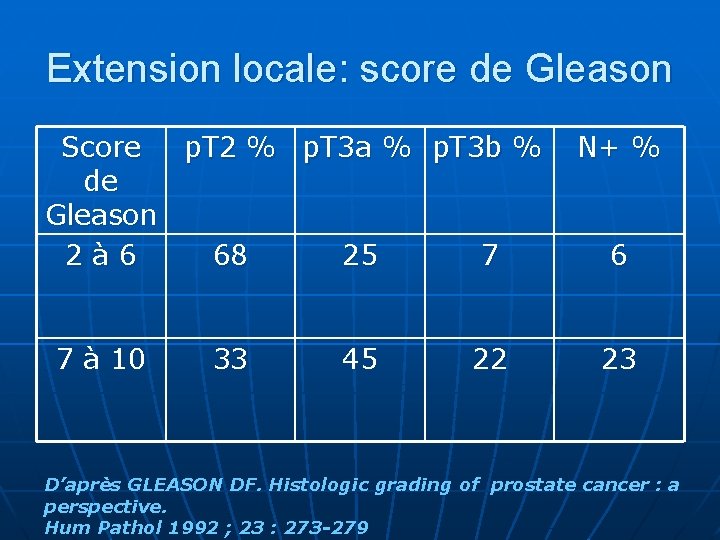 Extension locale: score de Gleason

| Score de Gleason | pT2 % | pT3a % | pT3b % | N+ % |
|---|---|---|---|---|
| 2 à 6 | 68 | 25 | 7 | 6 |
| 7 à 10 | 33 | 45 | 22 | 23 |

D'après GLEASON DF. Histologic grading of prostate cancer : a perspective.
Hum Pathol 1992 ; 23 : 273-279